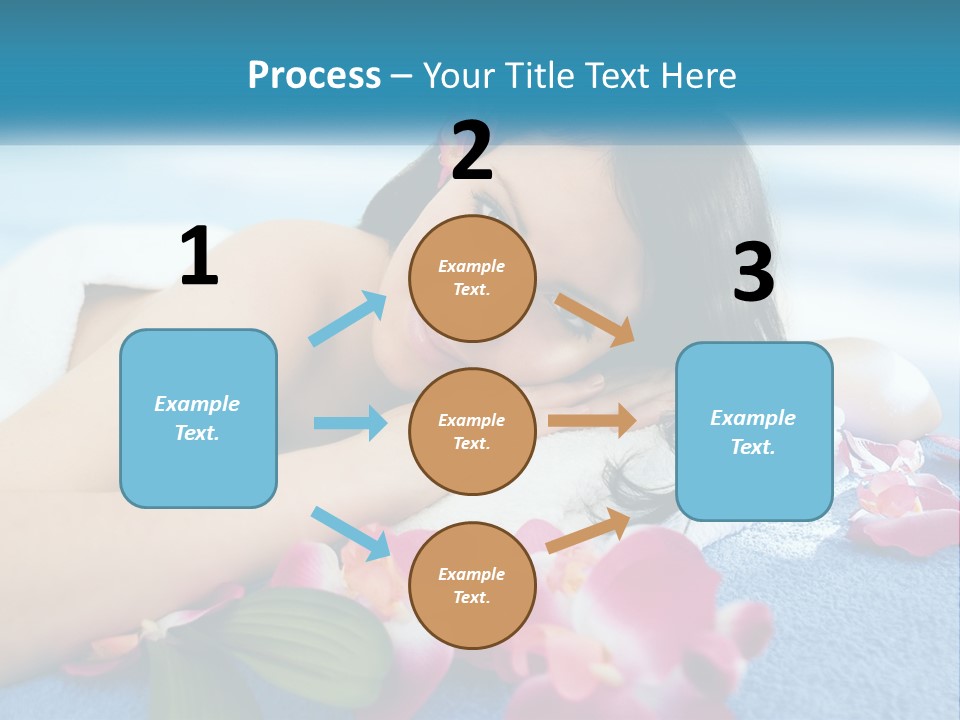 Process – Your Title Text Here

1

Example Text.

2

Example Text.

Example Text.

Example Text.

3

Example Text.